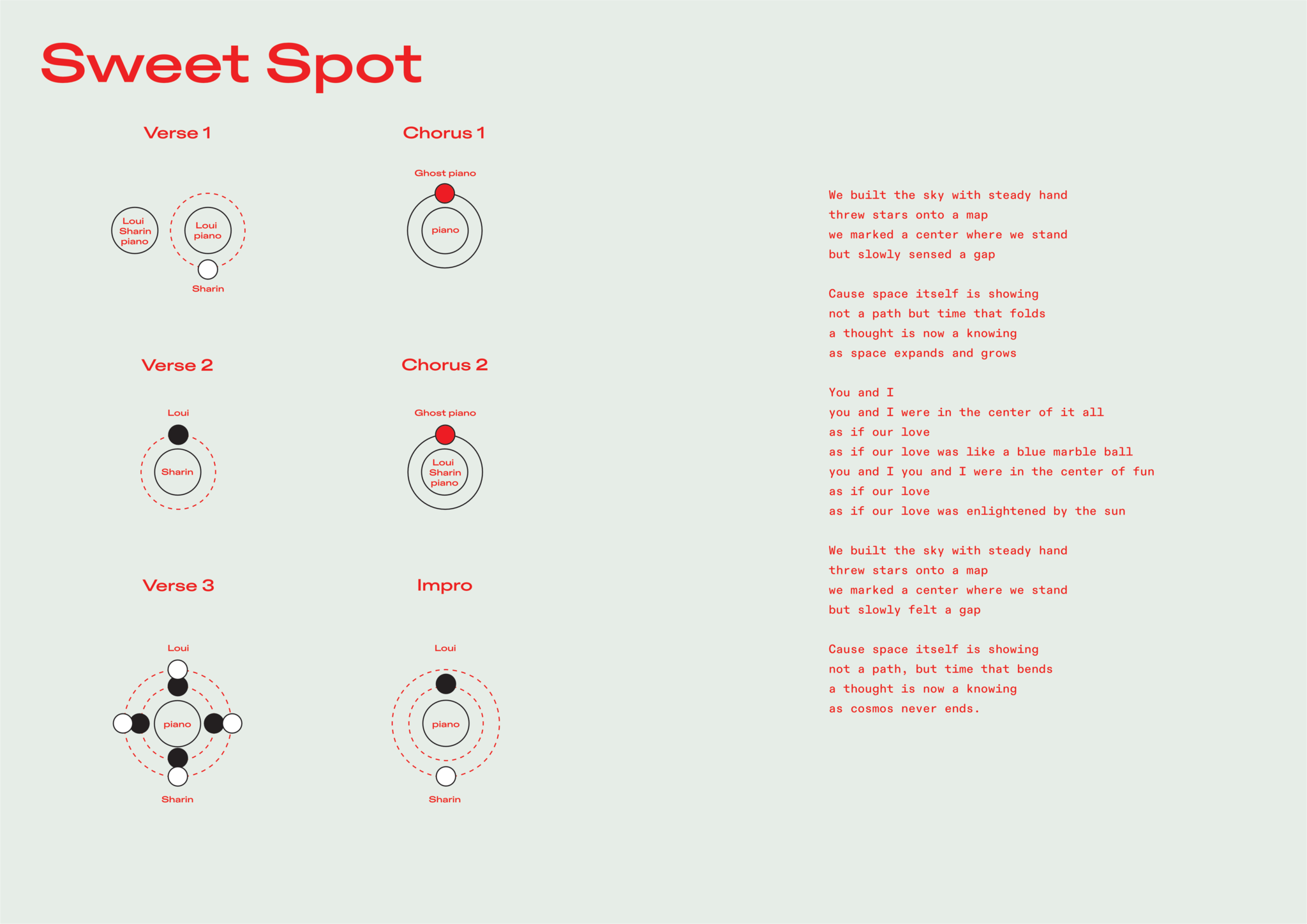 Sweet Spot

Verse 1

Loui
Sharin
piano

Loui
piano

Sharin

Chorus 1

Ghost piano

piano

Verse 2

Loui

Sharin

Chorus 2

Ghost piano

Loui
Sharin
piano

Verse 3

Loui

piano

Sharin

Impro

Loui

piano

Sharin

We built the sky with steady hand
threw stars onto a map
we marked a center where we stand
but slowly sensed a gap

Cause space itself is showing
not a path but time that folds
a thought is now a knowing
as space expands and grows

You and I
you and I were in the center of it all
as if our love
as if our love was like a blue marble ball
you and I you and I were in the center of fun
as if our love
as if our love was enlightened by the sun

We built the sky with steady hand
threw stars onto a map
we marked a center where we stand
but slowly felt a gap

Cause space itself is showing
not a path, but time that bends
a thought is now a knowing
as cosmos never ends.